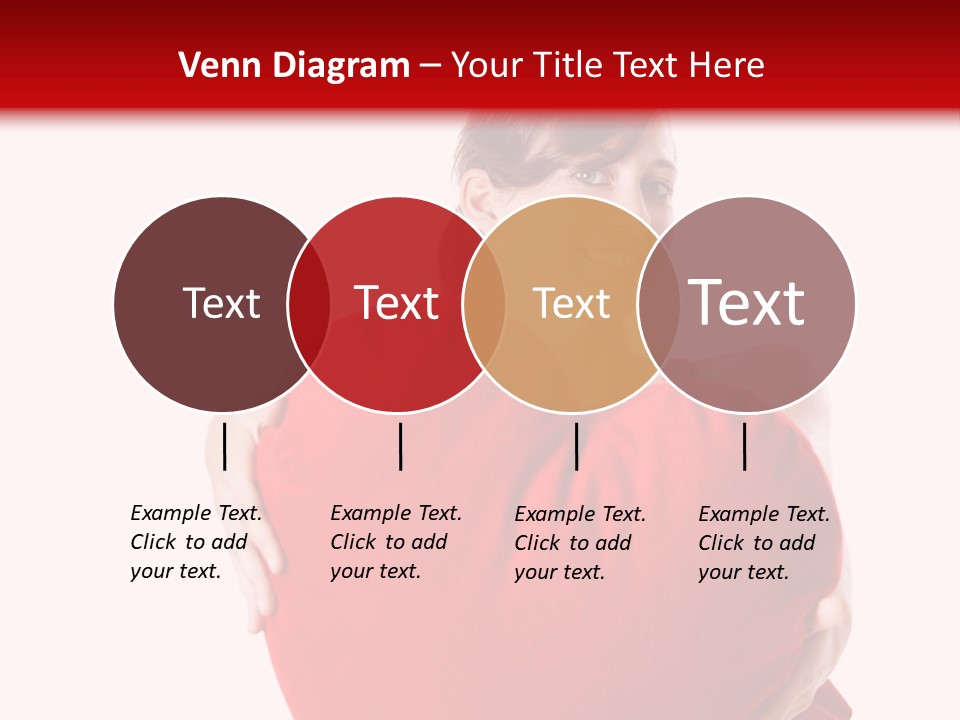 Venn Diagram – Your Title Text Here

Text

Text

Text

Text

Example Text. Click to add your text.

Example Text. Click to add your text.

Example Text. Click to add your text.

Example Text. Click to add your text.